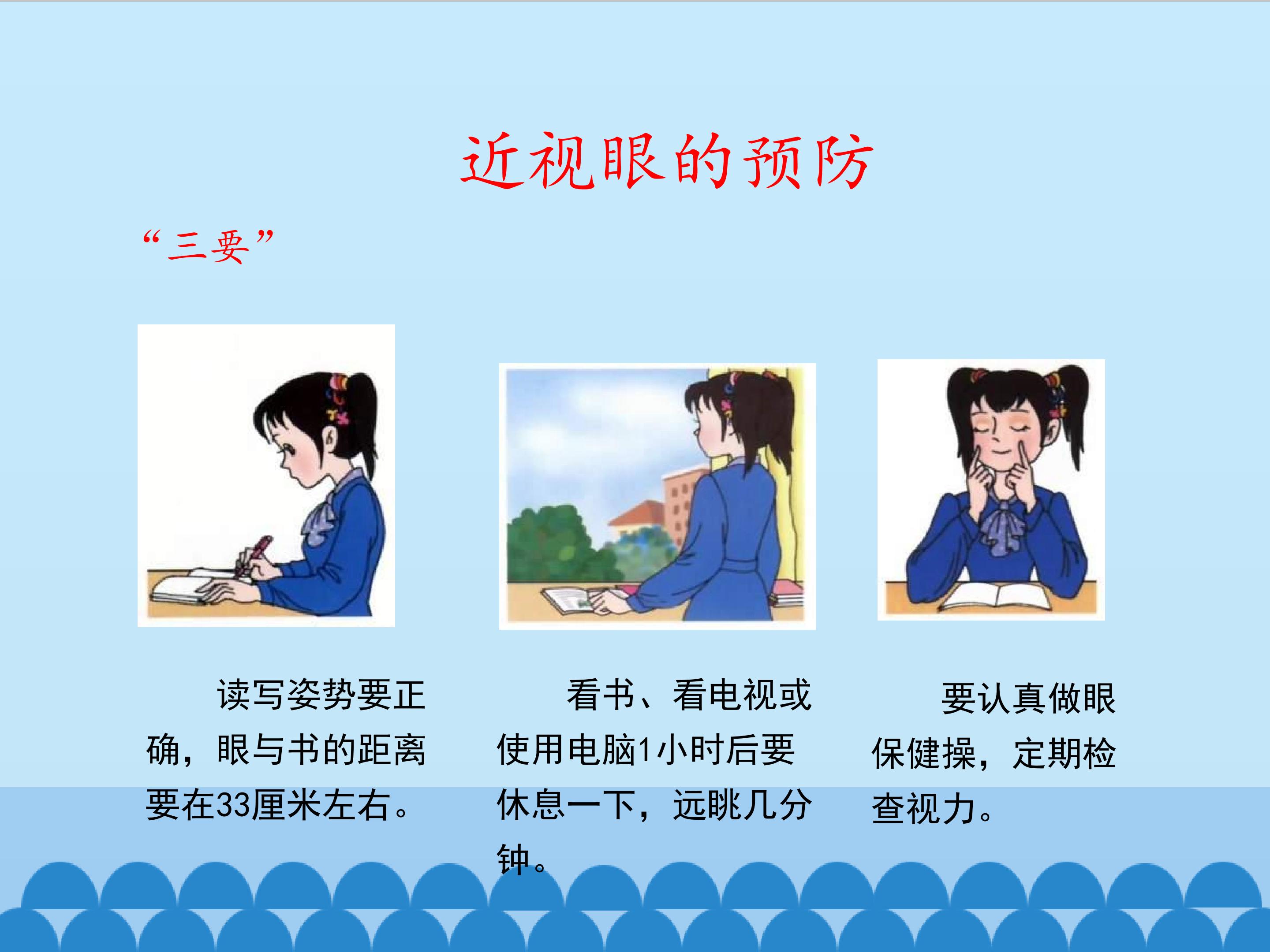 近视眼的预防

“三要”

读写姿势要正确，眼与书的距离要在33厘米左右。

看书、看电视或使用电脑1小时后要休息一下，远眺几分钟。

要认真做眼保健操，定期检查视力。